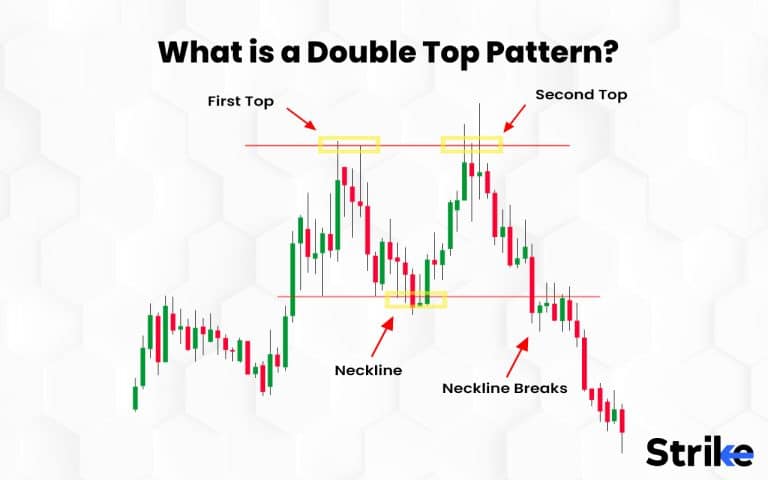 What is a Double Top Pattern?

First Top

Second Top

Neckline

Neckline Breaks

Strike